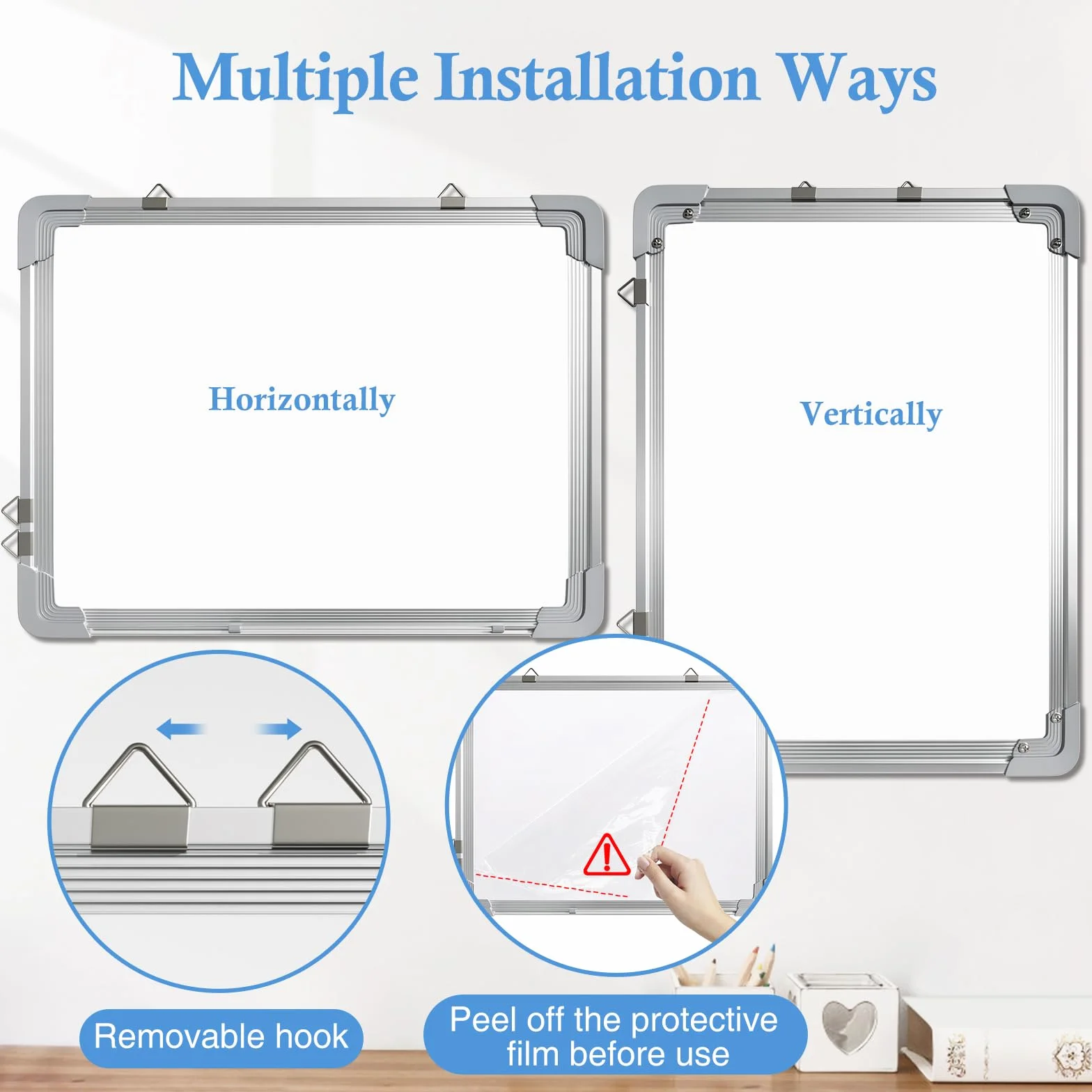 Multiple Installation Ways

Horizontally

Vertically

Removable hook

Peel off the protective film before use